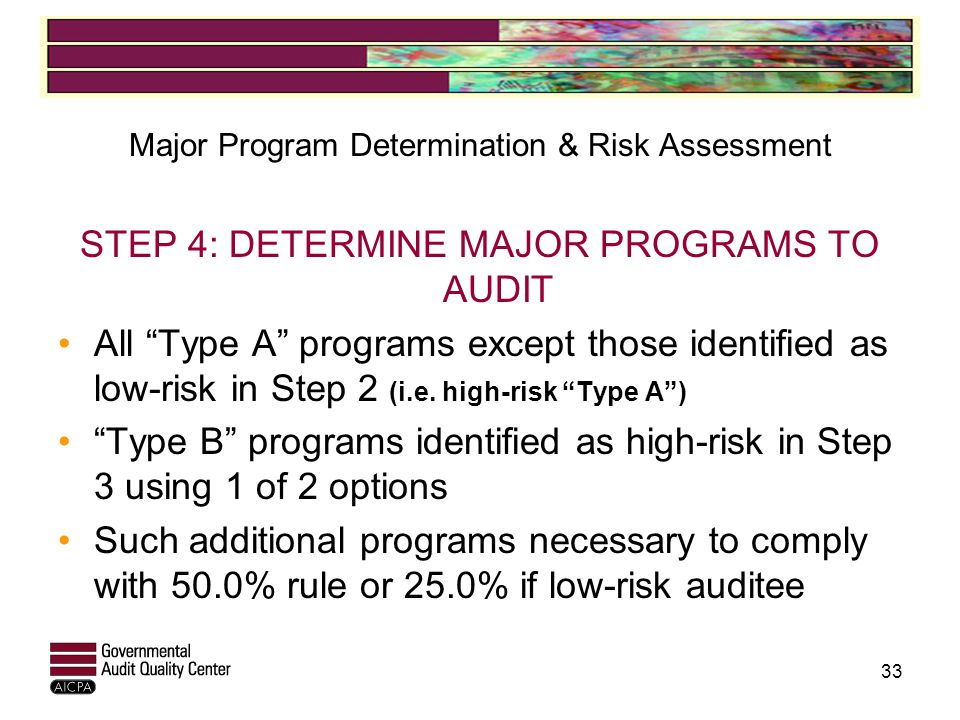 Major Program Determination & Risk Assessment

STEP 4: DETERMINE MAJOR PROGRAMS TO AUDIT

• All “Type A” programs except those identified as low-risk in Step 2 (i.e. high-risk “Type A”)
• “Type B” programs identified as high-risk in Step 3 using 1 of 2 options
• Such additional programs necessary to comply with 50.0% rule or 25.0% if low-risk auditee

Governmental Audit Quality Center
AICPA

33